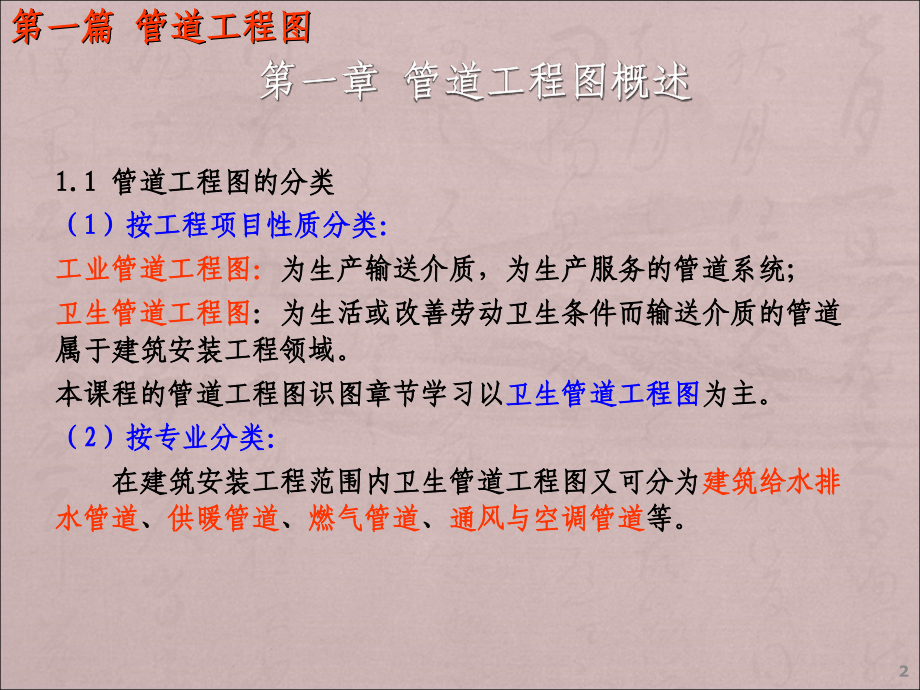 第一篇 管道工程图

第一章 管道工程图概述

1.1 管道工程图的分类

（1）按工程项目性质分类:

工业管道工程图: 为生产输送介质，为生产服务的管道系统;

卫生管道工程图: 为生活或改善劳动卫生条件而输送介质的管道属于建筑安装工程领域。

本课程的管道工程图识图章节学习以卫生管道工程图为主。

（2）按专业分类:

在建筑安装工程范围内卫生管道工程图又可分为建筑给水排水管道、供暖管道、燃气管道、通风与空调管道等。

2